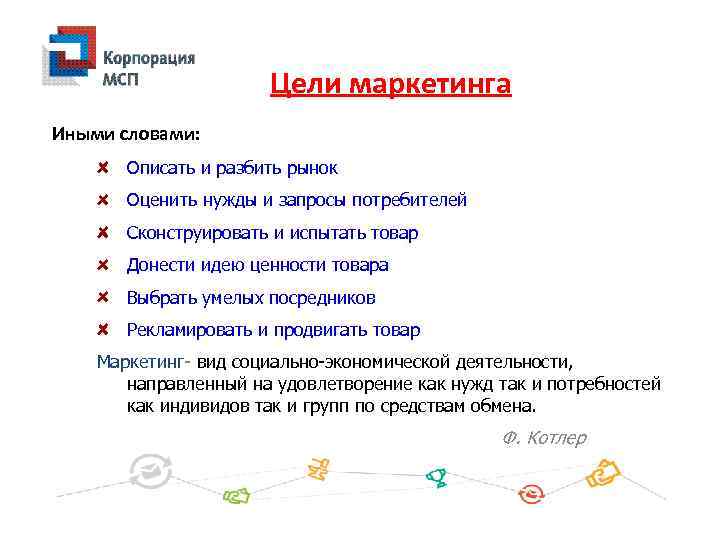 Корпорация МСП

Цели маркетинга

Иными словами:

Описать и разбить рынок

Оценить нужды и запросы потребителей

Сконструировать и испытать товар

Донести идею ценности товара

Выбрать умелых посредников

Рекламировать и продвигать товар

Маркетинг- вид социально-экономической деятельности, направленный на удовлетворение как нужд так и потребностей как индивидов так и групп по средствам обмена.

Ф. Котлер